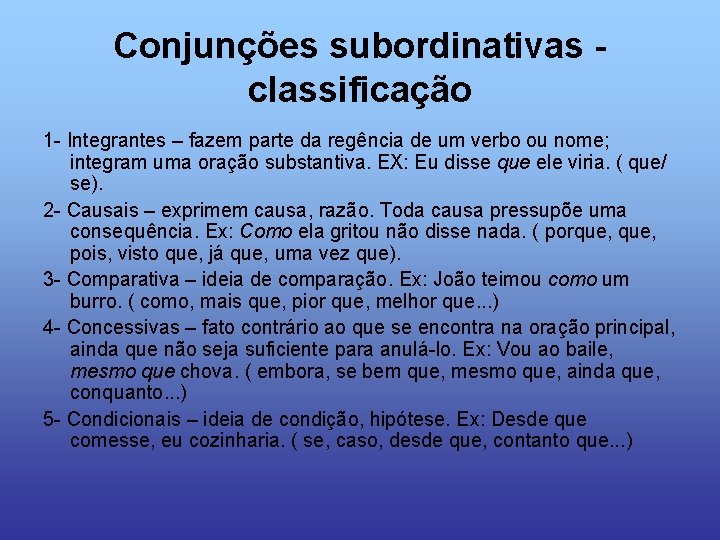 Conjunções subordinativas - classificação

1- Integrantes – fazem parte da regência de um verbo ou nome; integram uma oração substantiva. EX: Eu disse que ele viria. ( que/ se).

2- Causais – exprimem causa, razão. Toda causa pressupõe uma consequência. Ex: Como ela gritou não disse nada. ( porque, que, pois, visto que, já que, uma vez que).

3- Comparativa – ideia de comparação. Ex: João teimou como um burro. ( como, mais que, pior que, melhor que...)

4- Concessivas – fato contrário ao que se encontra na oração principal, ainda que não seja suficiente para anulá-lo. Ex: Vou ao baile, mesmo que chova. ( embora, se bem que, mesmo que, ainda que, conquanto...)

5- Condicionais – ideia de condição, hipótese. Ex: Desde que comesse, eu cozinharia. ( se, caso, desde que, contanto que...)